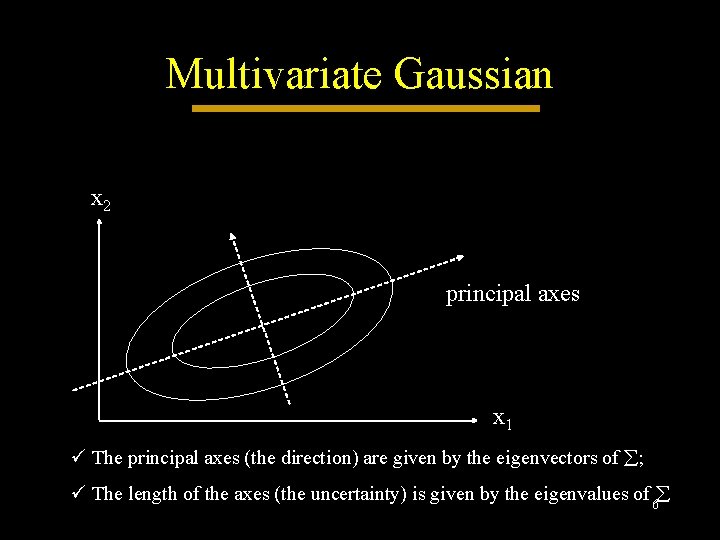 Multivariate Gaussian

$x_2$

principal axes

$x_1$

✓ The principal axes (the direction) are given by the eigenvectors of $\Sigma$;

✓ The length of the axes (the uncertainty) is given by the eigenvalues of $\Sigma$

6